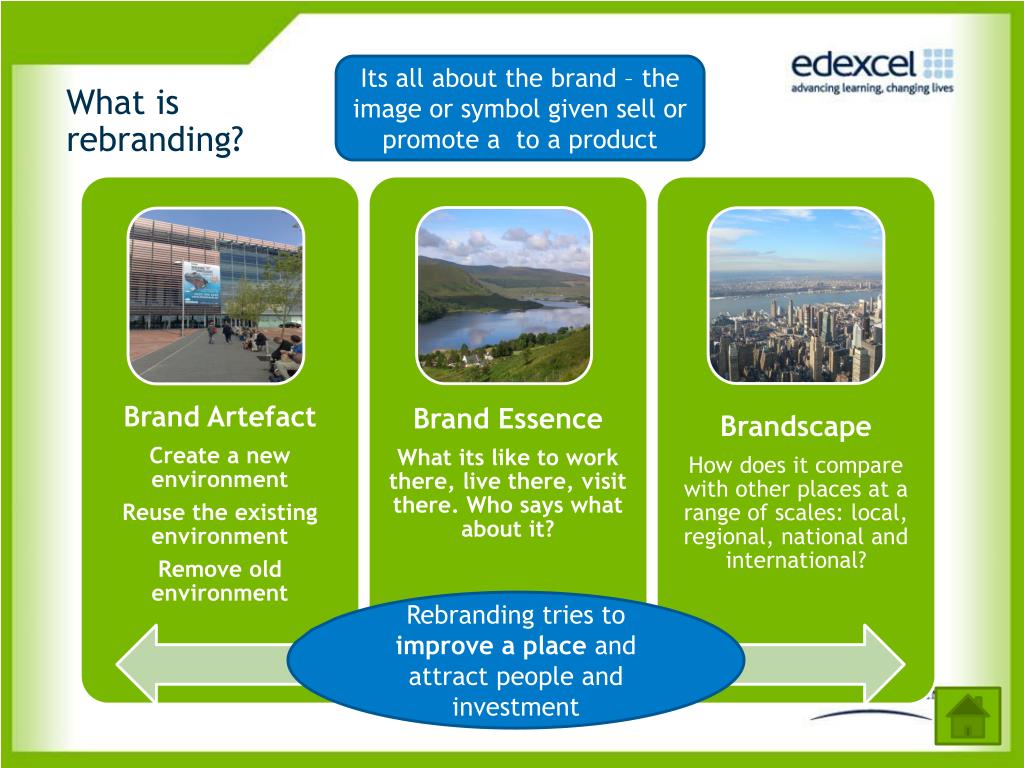 What is rebranding?

Its all about the brand – the image or symbol given sell or promote a to a product

edexcel
advancing learning, changing lives

Brand Artefact
Create a new environment
Reuse the existing environment
Remove old environment

Brand Essence
What its like to work there, live there, visit there. Who says what about it?

Brandscape
How does it compare with other places at a range of scales: local, regional, national and international?

Rebranding tries to improve a place and attract people and investment